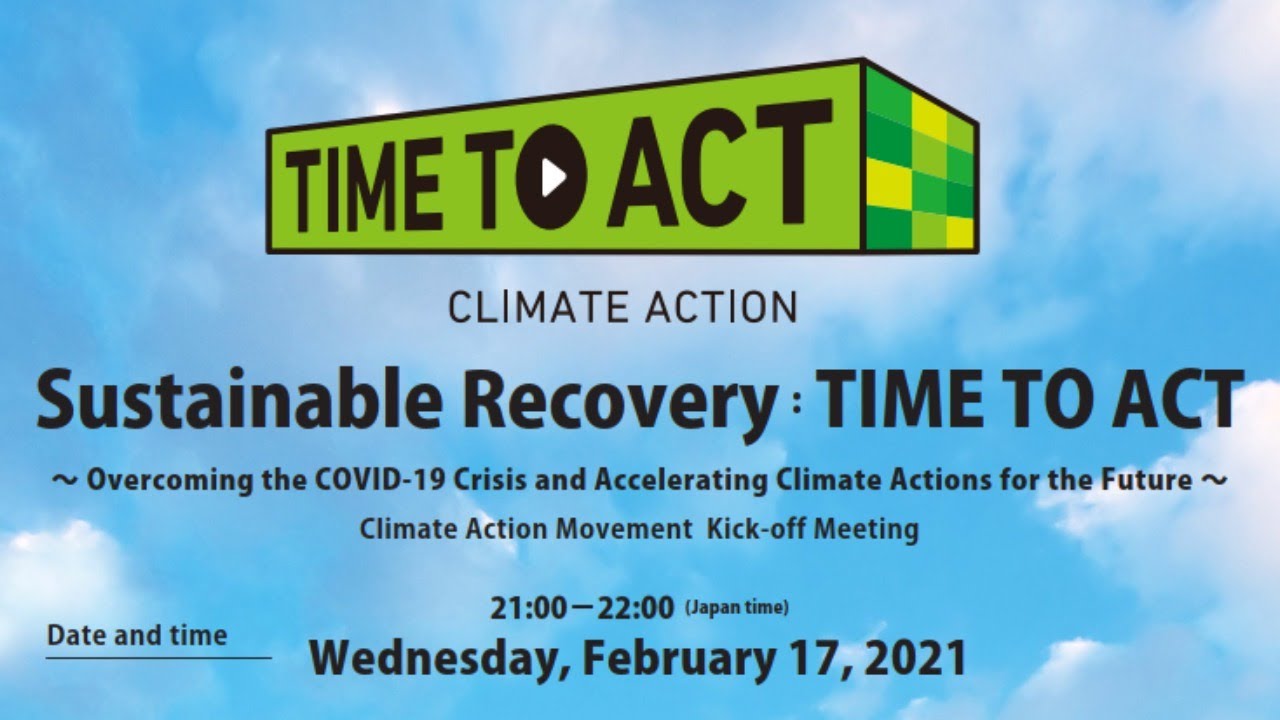 TIME TO ACT

CLIMATE ACTION

Sustainable Recovery : TIME TO ACT

～ Overcoming the COVID-19 Crisis and Accelerating Climate Actions for the Future ～

Climate Action Movement Kick-off Meeting

Date and time

21:00－22:00 (Japan time)

Wednesday, February 17, 2021